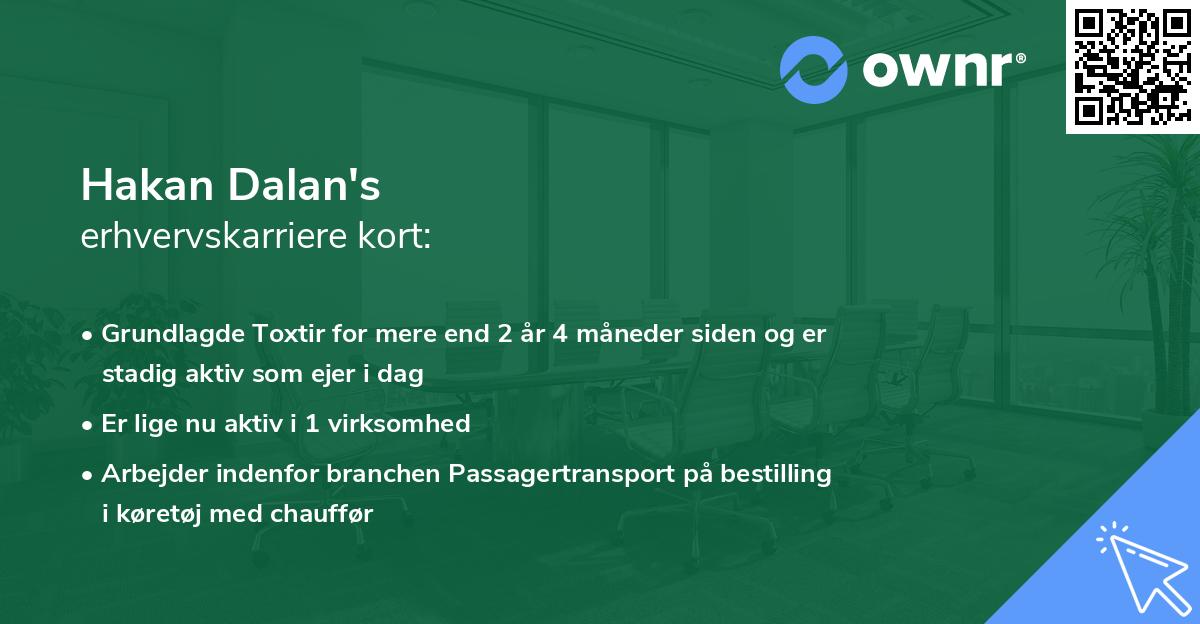 ownr®

Hakan Dalan's
erhvervskarriere kort:

• Grundlagde Toxtir for mere end 2 år 4 måneder siden og er stadig aktiv som ejer i dag

• Er lige nu aktiv i 1 virksomhed

• Arbejder indenfor branchen Passagertransport på bestilling i køretøj med chauffør